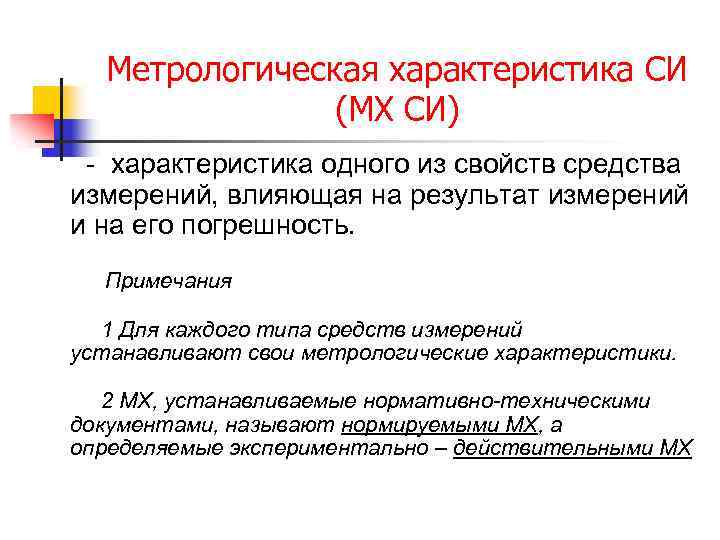 Метрологическая характеристика СИ (МХ СИ)

- характеристика одного из свойств средства измерений, влияющая на результат измерений и на его погрешность.

Примечания

1 Для каждого типа средств измерений устанавливают свои метрологические характеристики.

2 МХ, устанавливаемые нормативно-техническими документами, называют нормируемыми МХ, а определяемые экспериментально – действительными МХ